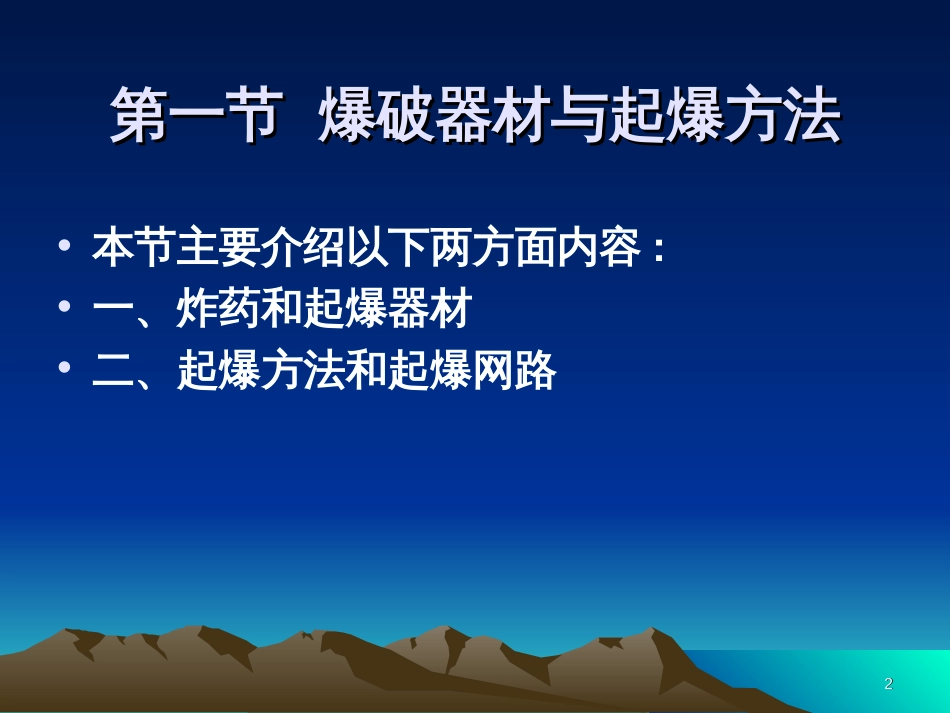 第一节  爆破器材与起爆方法

• 本节主要介绍以下两方面内容：
• 一、炸药和起爆器材
• 二、起爆方法和起爆网路

2